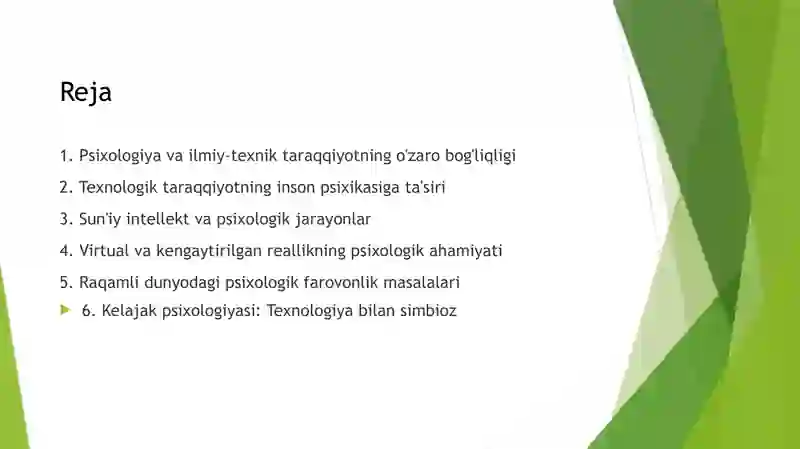 Reja

1. Psixologiya va ilmiy-texnik taraqqiyotning o'zaro bog'liqligi

2. Texnologik taraqqiyotning inson psixikasiga ta'siri

3. Sun'iy intellekt va psixologik jarayonlar

4. Virtual va kengaytirilgan reallikning psixologik ahamiyati

5. Raqamli dunyodagi psixologik farovonlik masalalari

6. Kelajak psixologiyasi: Texnologiya bilan simbioz